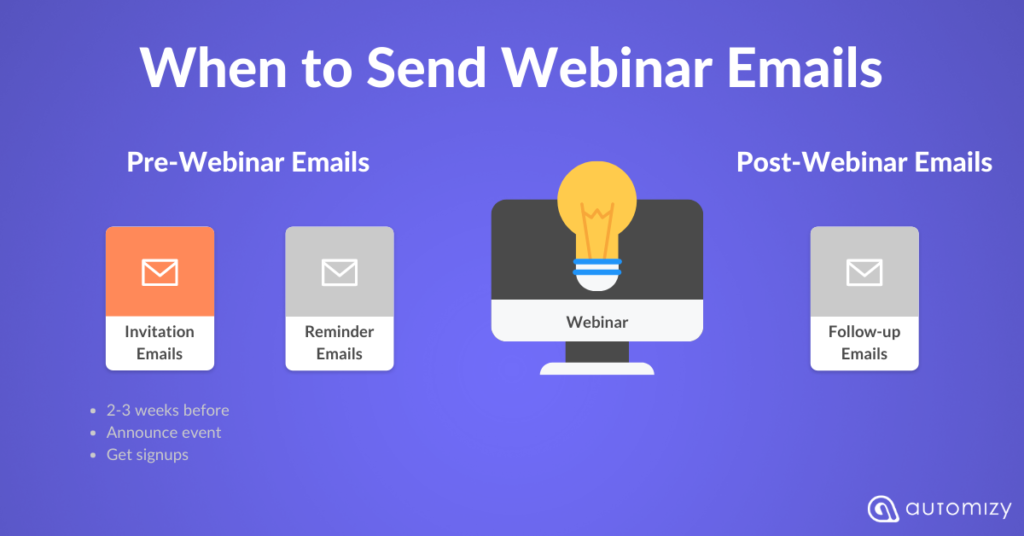 When to Send Webinar Emails

Pre-Webinar Emails

Invitation Emails

Reminder Emails

- 2-3 weeks before
- Announce event
- Get signups

Webinar

Post-Webinar Emails

Follow-up Emails

automizy